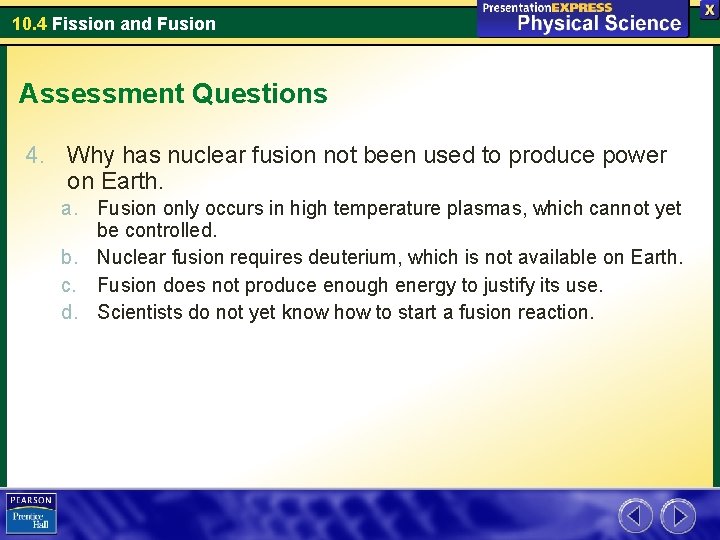 10.4 Fission and Fusion

PresentationEXPRESS
Physical Science

X

Assessment Questions

4. Why has nuclear fusion not been used to produce power on Earth.

a. Fusion only occurs in high temperature plasmas, which cannot yet be controlled.

b. Nuclear fusion requires deuterium, which is not available on Earth.

c. Fusion does not produce enough energy to justify its use.

d. Scientists do not yet know how to start a fusion reaction.

PEARSON
Prentice Hall